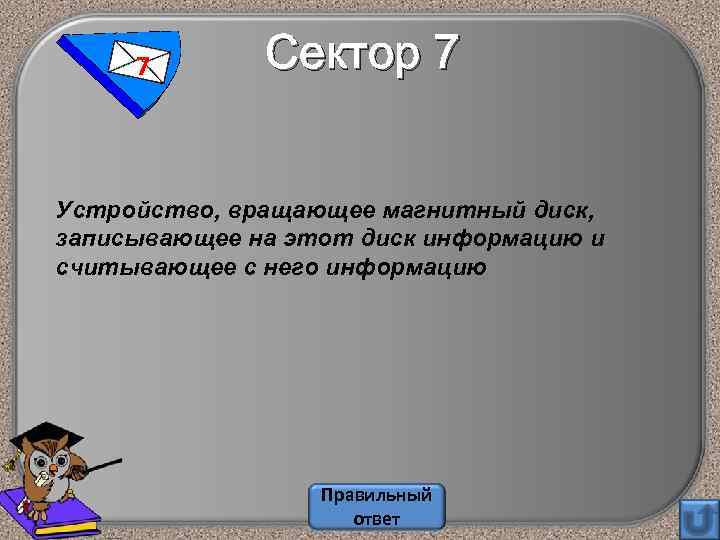 7

Сектор 7

Устройство, вращающее магнитный диск, записывающее на этот диск информацию и считывающее с него информацию

Правильный ответ